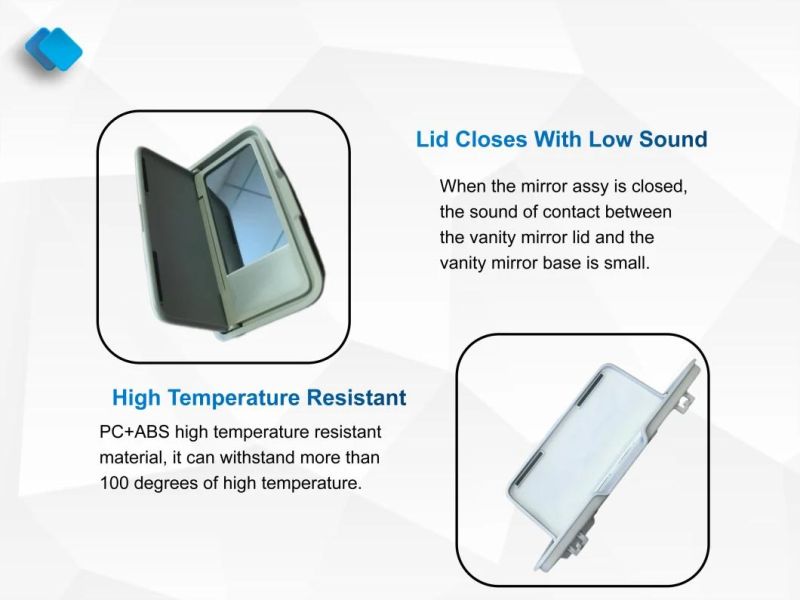 Lid Closes With Low Sound

When the mirror assy is closed, the sound of contact between the vanity mirror lid and the vanity mirror base is small.

High Temperature Resistant

PC+ABS high temperature resistant material, it can withstand more than 100 degrees of high temperature.